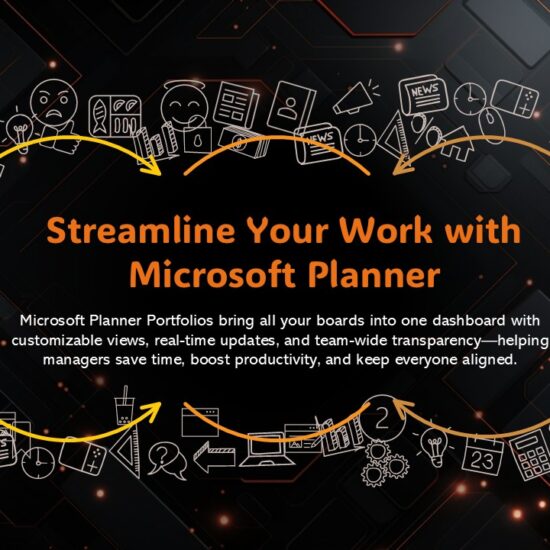 NEWS

NEWS

Streamline Your Work with Microsoft Planner

Microsoft Planner Portfolios bring all your boards into one dashboard with customizable views, real-time updates, and team-wide transparency—helping managers save time, boost productivity, and keep everyone aligned.

2

23